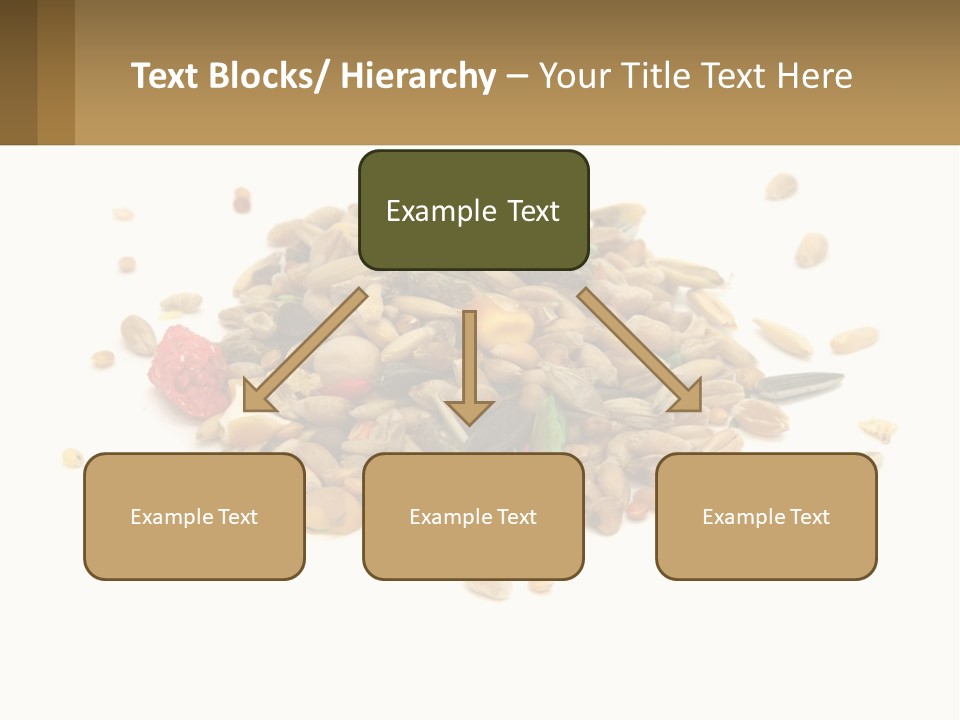 Text Blocks/ Hierarchy – Your Title Text Here

Example Text

Example Text

Example Text

Example Text